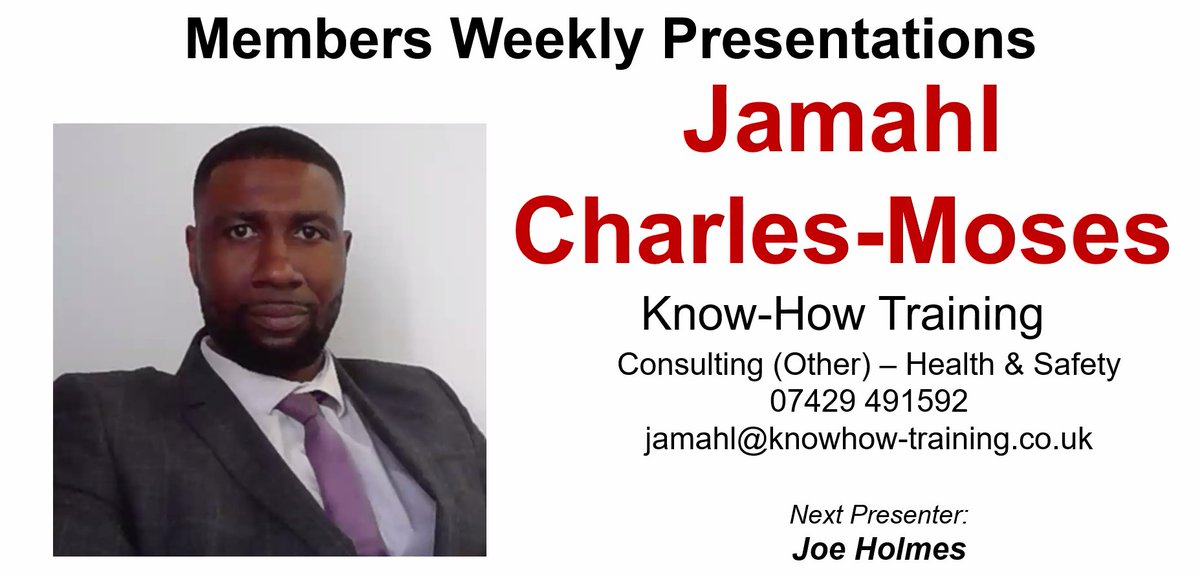 Members Weekly Presentations

Jamahl Charles-Moses

Know-How Training

Consulting (Other) – Health & Safety
07429 491592
jamahl@knowhow-training.co.uk

Next Presenter:
Joe Holmes